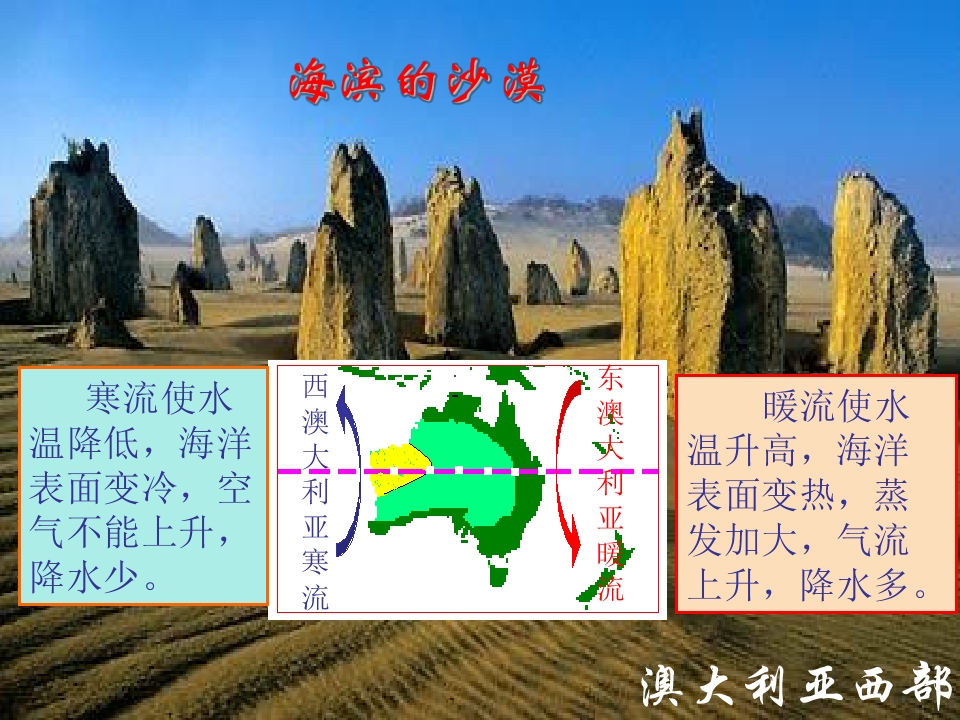 海滨的沙漠

寒流使水温降低，海洋表面变冷，空气不能上升，降水少。

西澳大利亚寒流

东澳大利亚暖流

暖流使水温升高，海洋表面变热，蒸发加大，气流上升，降水多。

澳大利亚西部